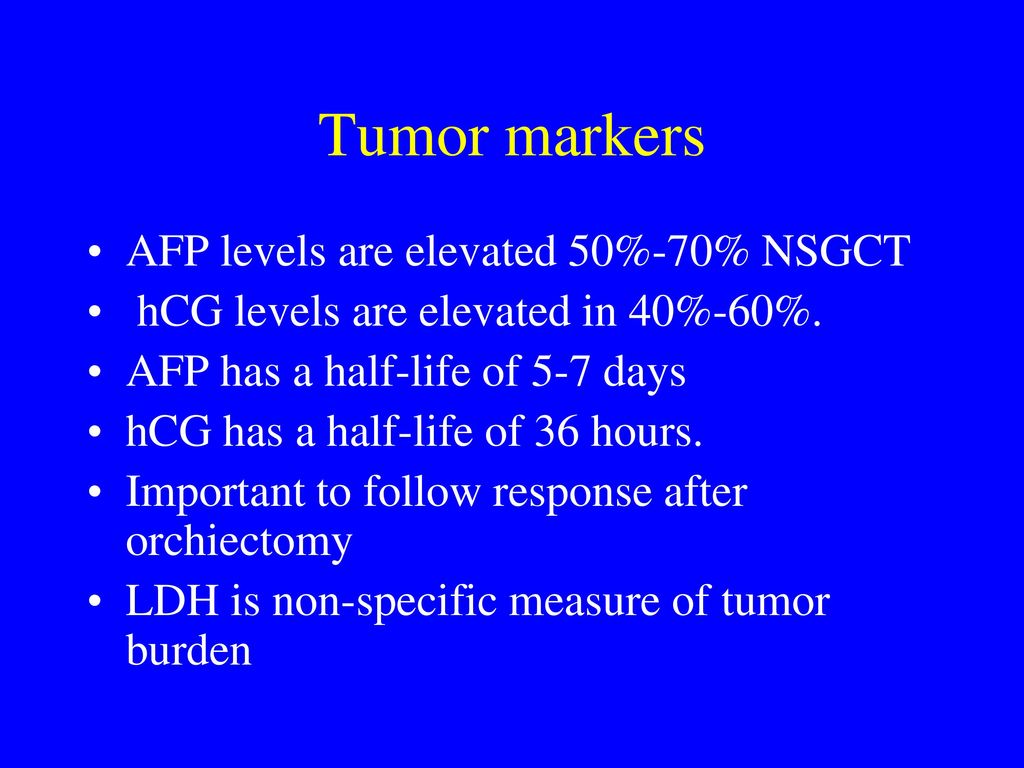 Tumor markers

• AFP levels are elevated 50%-70% NSGCT
• hCG levels are elevated in 40%-60%.
• AFP has a half-life of 5-7 days
• hCG has a half-life of 36 hours.
• Important to follow response after orchiectomy
• LDH is non-specific measure of tumor burden